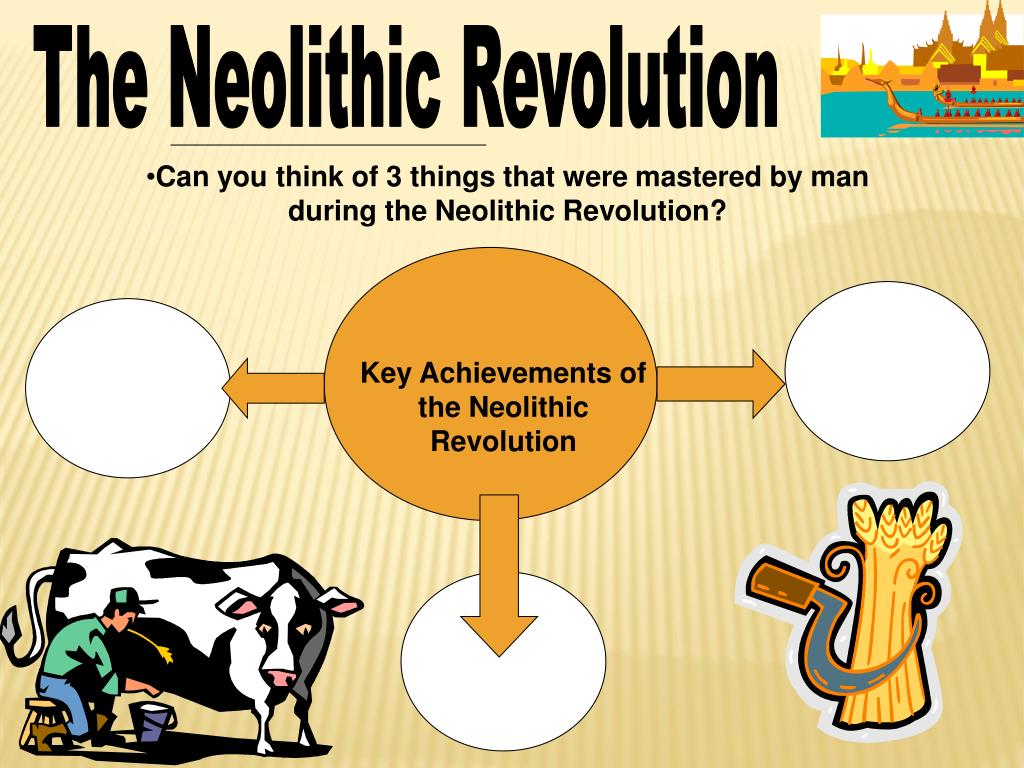 The Neolithic Revolution

•Can you think of 3 things that were mastered by man during the Neolithic Revolution?

Key Achievements of the Neolithic Revolution